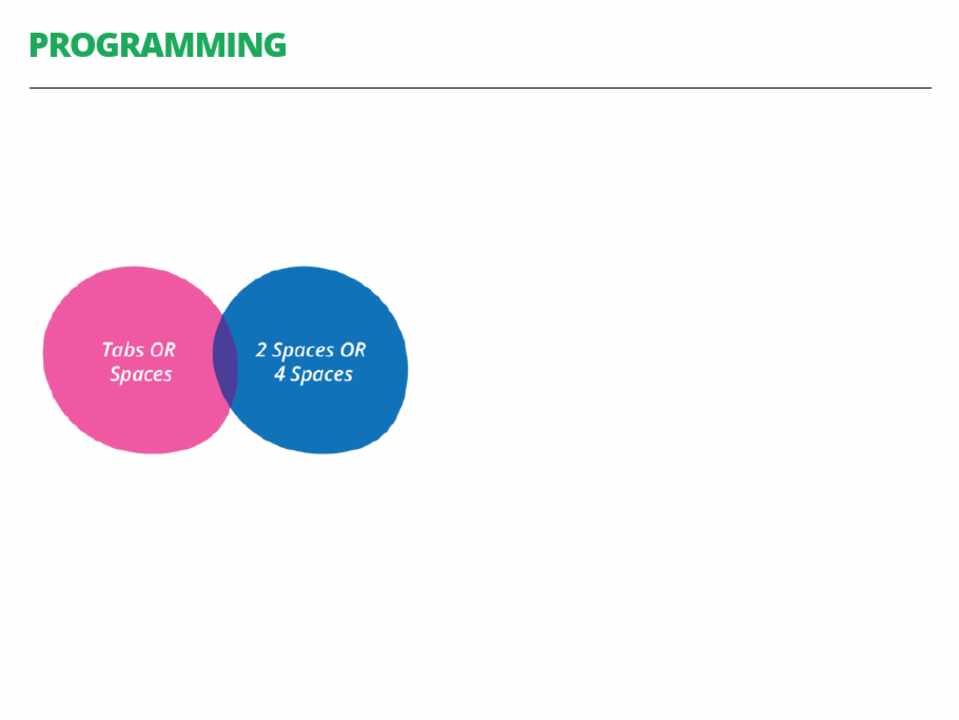 PROGRAMMING

Tabs OR Spaces

2 Spaces OR 4 Spaces